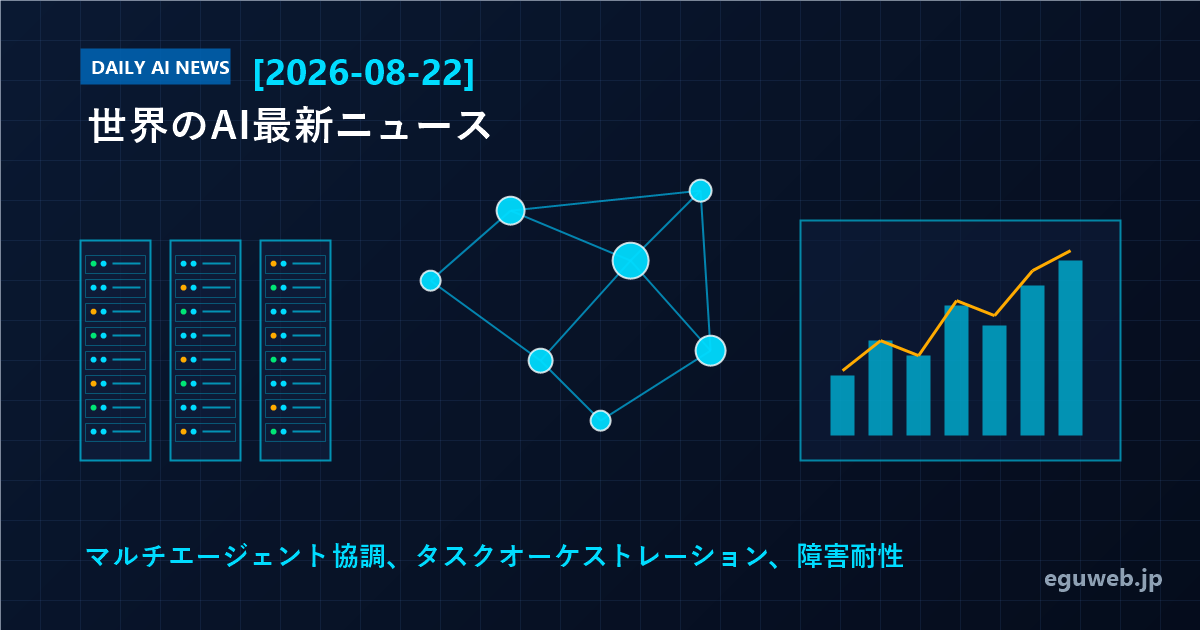 DAILY AI NEWS [2026-08-22]

世界のAI最新ニュース

マルチエージェント協調、タスクオーケストレーション、障害耐性

eguweb.jp